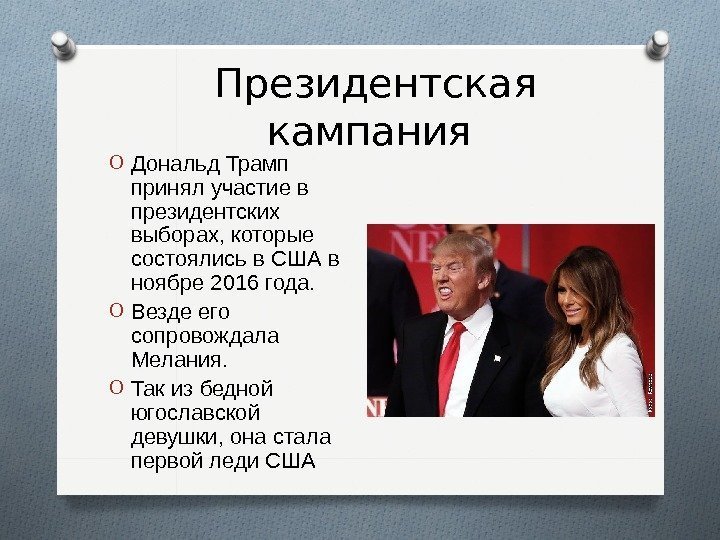 Президентская кампания

Дональд Трамп принял участие в президентских выборах, которые состоялись в США в ноябре 2016 года.

Везде его сопровождала Мелания.

Так из бедной югославской девушки, она стала первой леди США